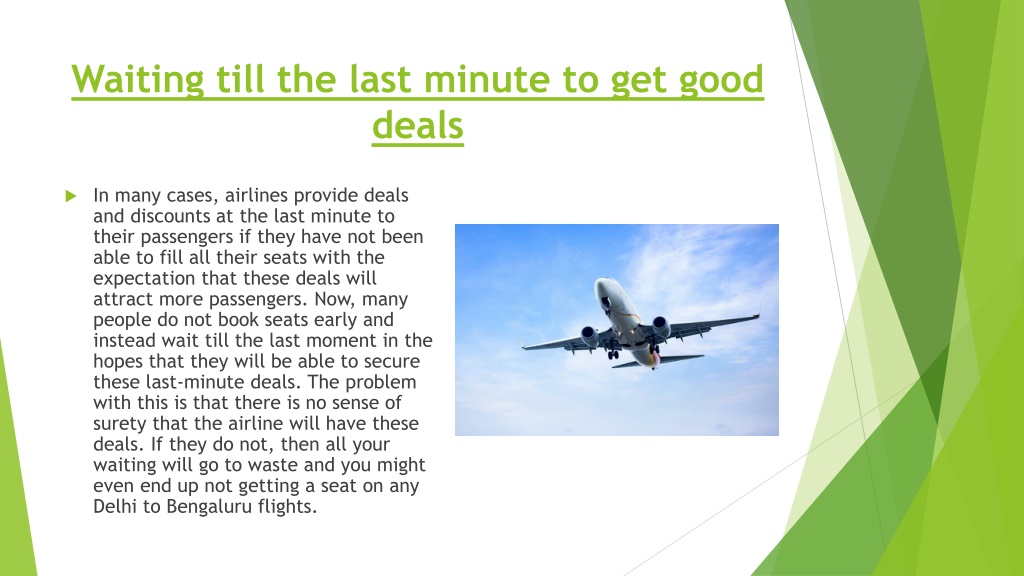 Waiting till the last minute to get good deals

In many cases, airlines provide deals and discounts at the last minute to their passengers if they have not been able to fill all their seats with the expectation that these deals will attract more passengers. Now, many people do not book seats early and instead wait till the last moment in the hopes that they will be able to secure these last-minute deals. The problem with this is that there is no sense of surety that the airline will have these deals. If they do not, then all your waiting will go to waste and you might even end up not getting a seat on any Delhi to Bengaluru flights.